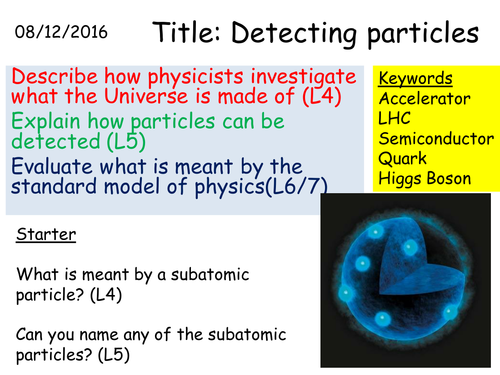 08/12/2016

Title: Detecting particles

Describe how physicists investigate what the Universe is made of (L4)

Explain how particles can be detected (L5)

Evaluate what is meant by the standard model of physics(L6/7)

Keywords
Accelerator
LHC
Semiconductor
Quark
Higgs Boson

Starter

What is meant by a subatomic particle? (L4)

Can you name any of the subatomic particles? (L5)